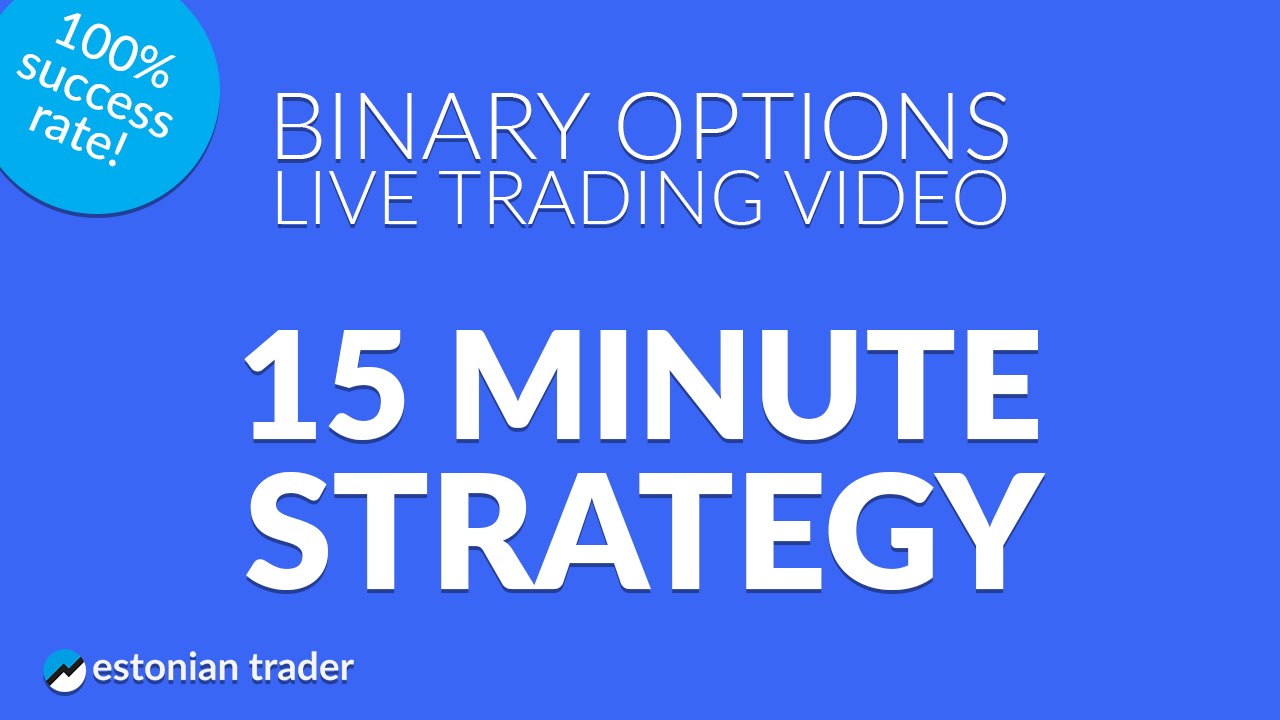 100% success rate!

BINARY OPTIONS
LIVE TRADING VIDEO

15 MINUTE
STRATEGY

estonian trader